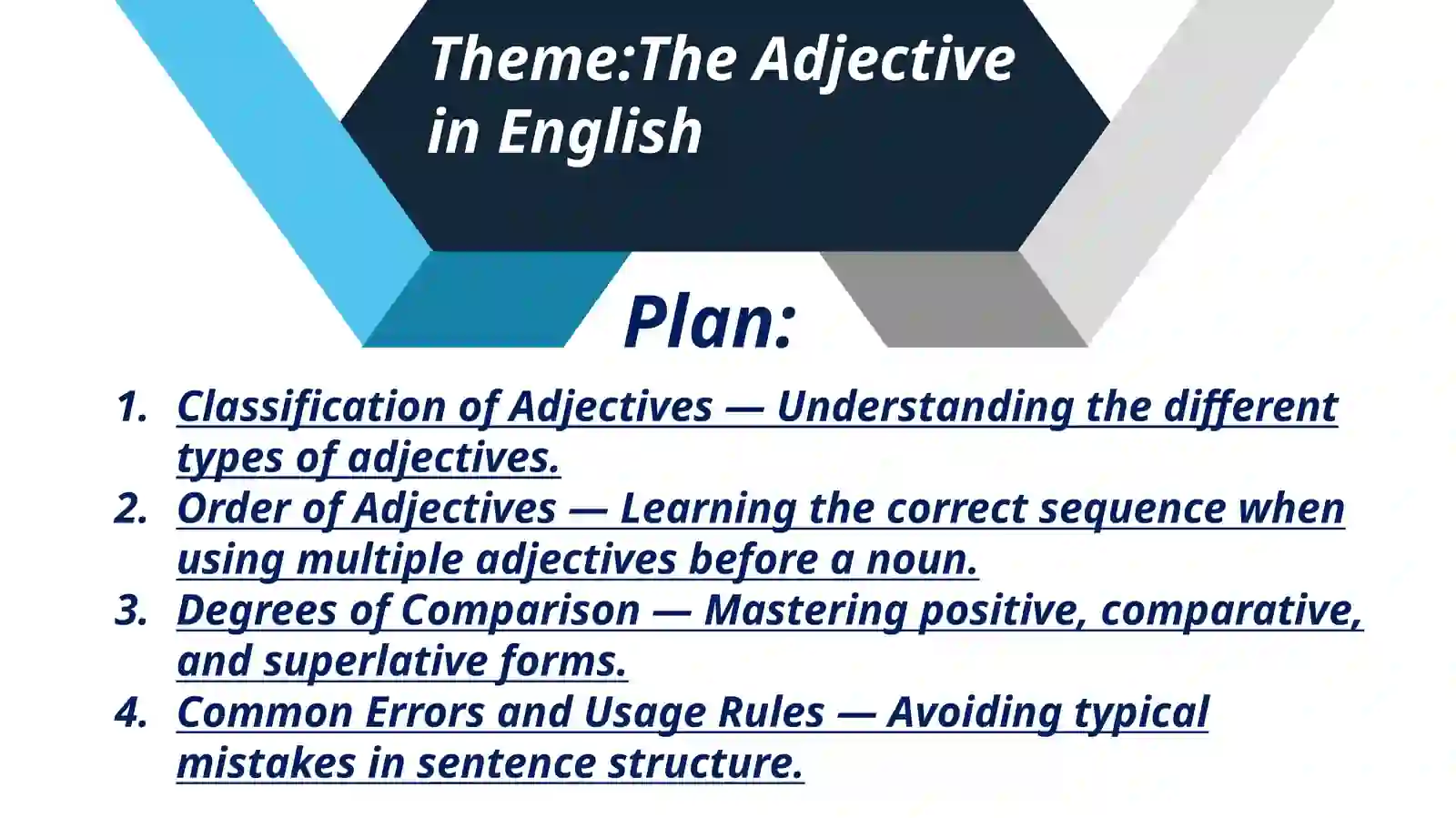 Theme:The Adjective in English

Plan:

1. Classification of Adjectives — Understanding the different types of adjectives.
2. Order of Adjectives — Learning the correct sequence when using multiple adjectives before a noun.
3. Degrees of Comparison — Mastering positive, comparative, and superlative forms.
4. Common Errors and Usage Rules — Avoiding typical mistakes in sentence structure.